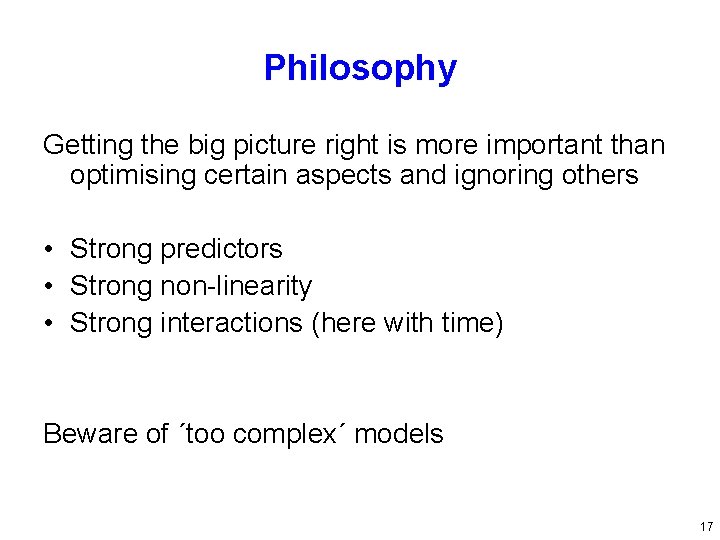 Philosophy

Getting the big picture right is more important than optimising certain aspects and ignoring others

• Strong predictors
• Strong non-linearity
• Strong interactions (here with time)

Beware of ´too complex´ models

17